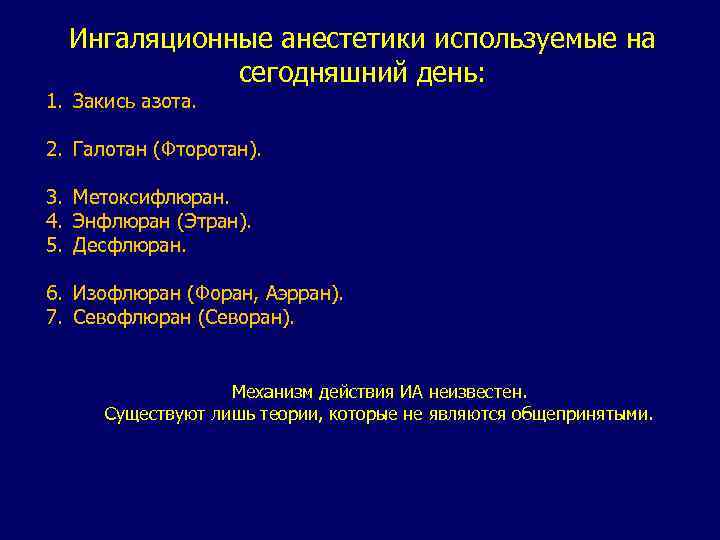 Ингаляционные анестетики используемые на сегодняшний день:

1. Закись азота.

2. Галотан (Фторотан).

3. Метоксифлюран.
4. Энфлюран (Этран).
5. Десфлюран.

6. Изофлюран (Форан, Аэрран).
7. Севофлюран (Севоран).

Механизм действия ИА неизвестен.
Существуют лишь теории, которые не являются общепринятыми.